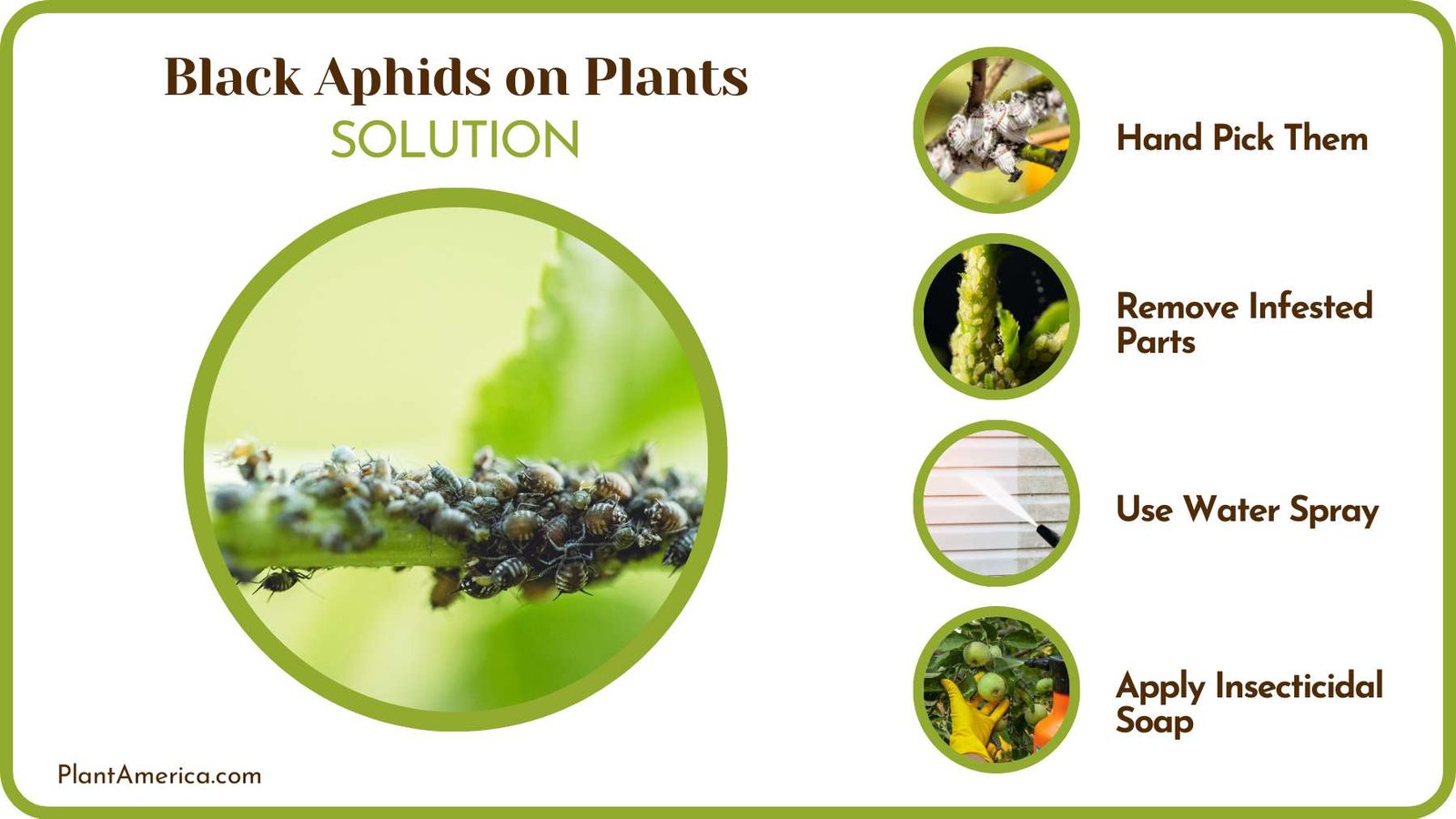 Black Aphids on Plants
SOLUTION

Hand Pick Them

Remove Infested Parts

Use Water Spray

Apply Insecticidal Soap

PlantAmerica.com